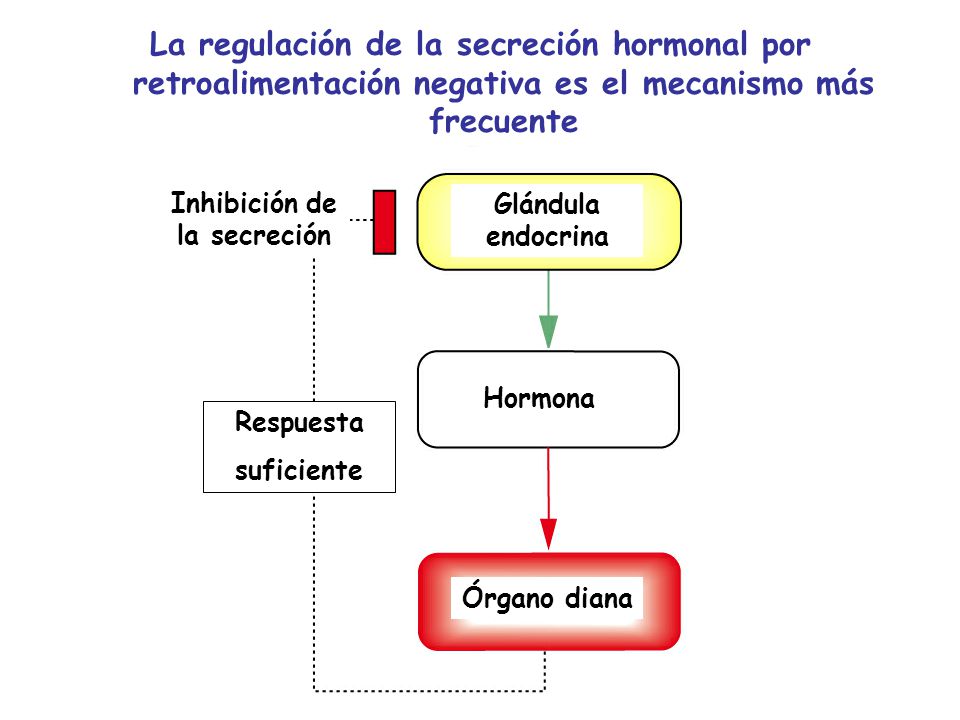 La regulación de la secreción hormonal por retroalimentación negativa es el mecanismo más frecuente

Inhibición de la secreción

Glándula endocrina

Hormona

Respuesta suficiente

Órgano diana